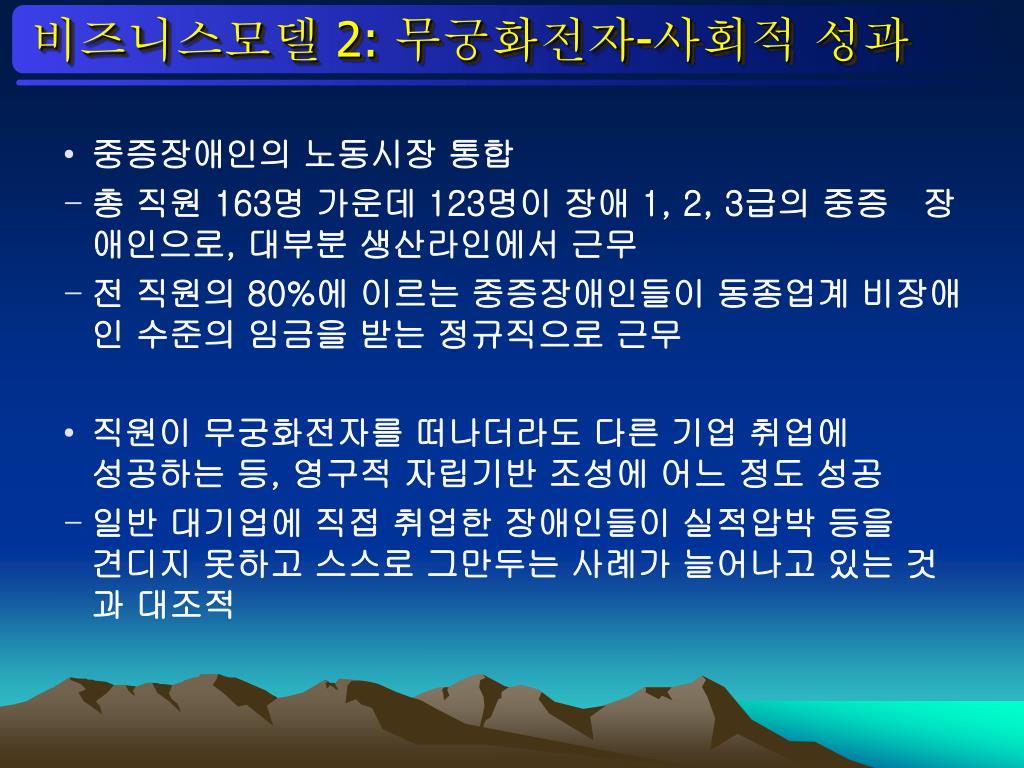 비즈니스모델 2: 무궁화전자-사회적 성과

• 중증장애인의 노동시장 통합
– 총 직원 163명 가운데 123명이 장애 1, 2, 3급의 중증 장애인으로, 대부분 생산라인에서 근무
– 전 직원의 80%에 이르는 중증장애인들이 동종업계 비장애인 수준의 임금을 받는 정규직으로 근무

• 직원이 무궁화전자를 떠나더라도 다른 기업 취업에 성공하는 등, 영구적 자립기반 조성에 어느 정도 성공
– 일반 대기업에 직접 취업한 장애인들이 실적압박 등을 견디지 못하고 스스로 그만두는 사례가 늘어나고 있는 것과 대조적